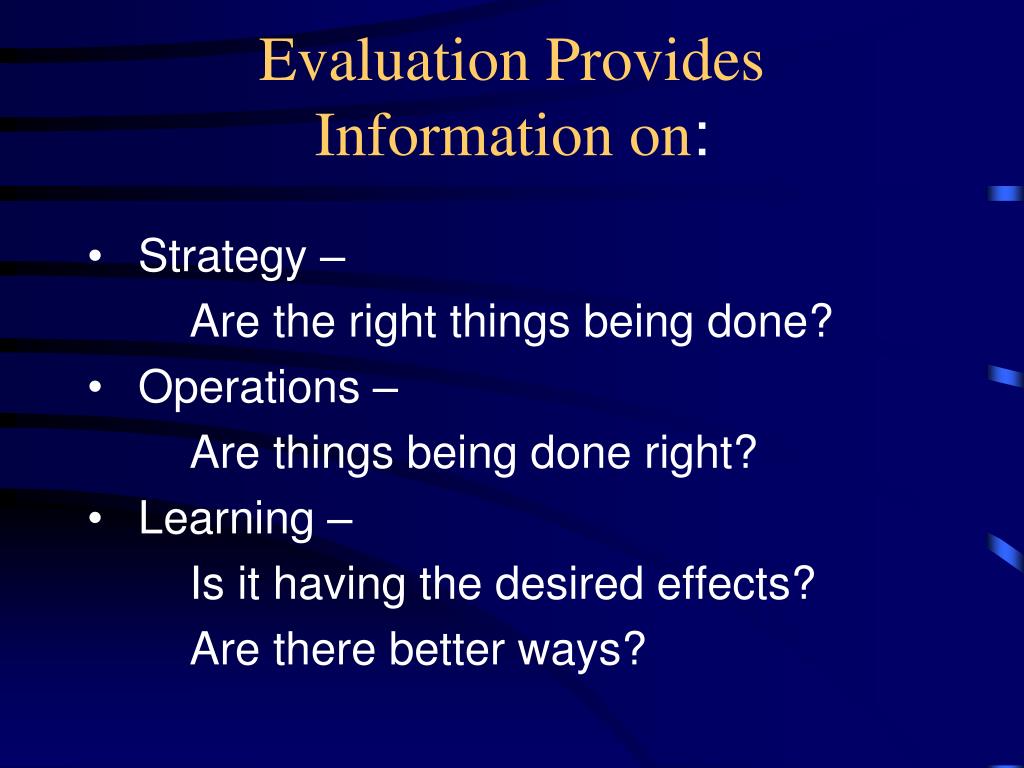 Evaluation Provides Information on:

• Strategy –
Are the right things being done?
• Operations –
Are things being done right?
• Learning –
Is it having the desired effects?
Are there better ways?